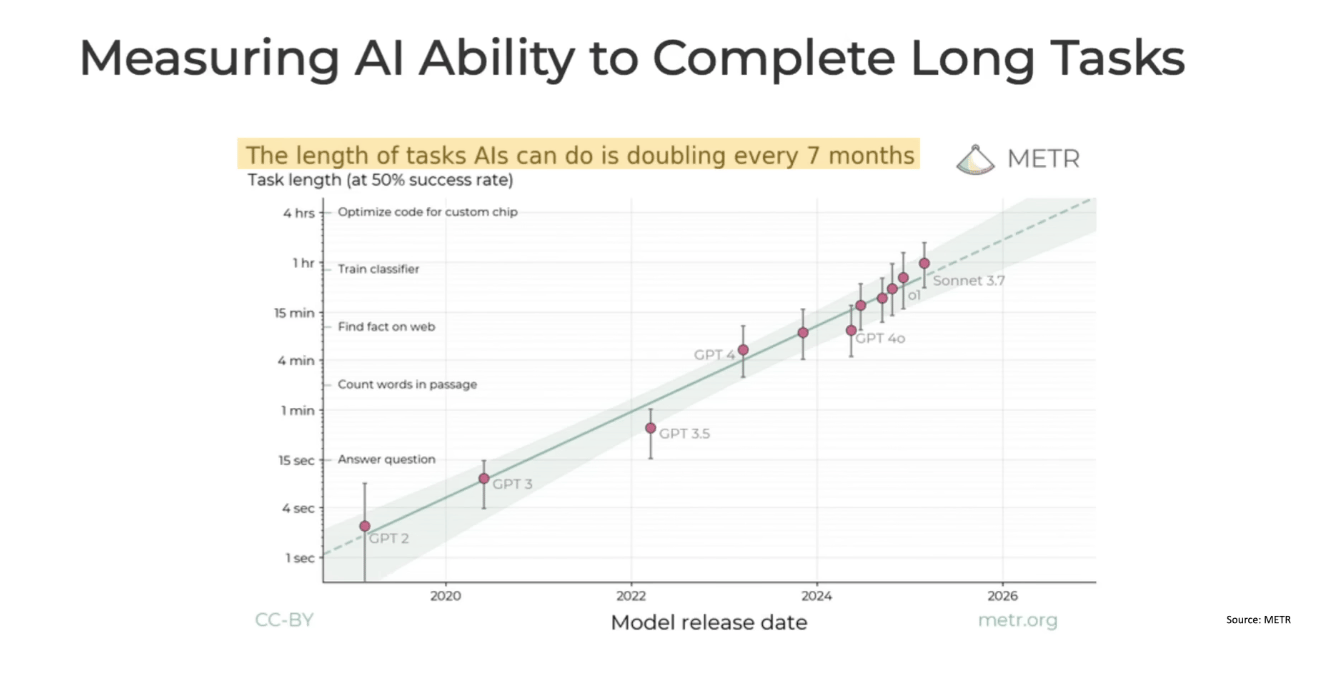 Measuring AI Ability to Complete Long Tasks

The length of tasks AIs can do is doubling every 7 months

METR

Task length (at 50% success rate)

4 hrs
1 hr
15 min
4 min
1 min
15 sec
4 sec
1 sec

Optimize code for custom chip
Train classifier
Find fact on web
Count words in passage
Answer question

GPT 2
GPT 3
GPT 3.5
GPT 4
GPT 4o
o1
Sonnet 3.7

2020
2022
2024
2026

CC-BY
Model release date
metr.org

Source: METR